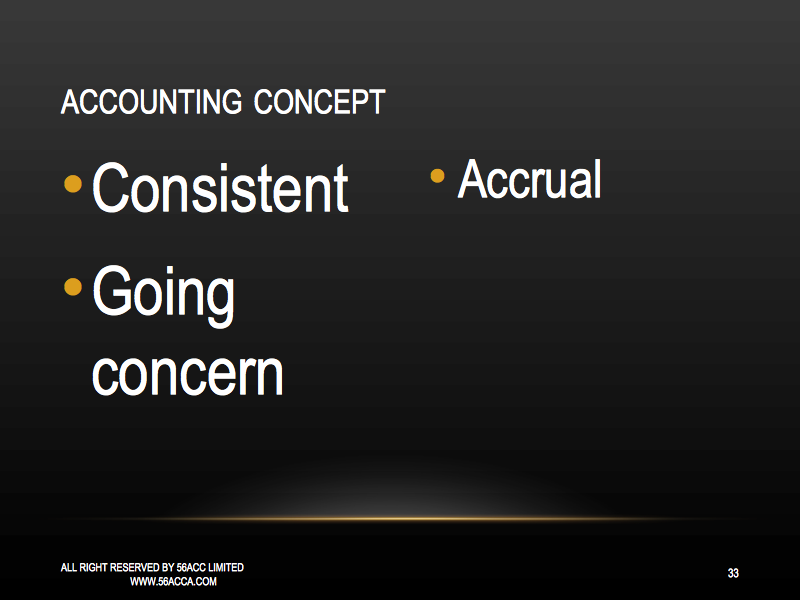 ACCOUNTING CONCEPT

• Consistent

• Going concern

• Accrual

ALL RIGHT RESERVED BY 56ACC LIMITED
WWW.56ACCA.COM

33